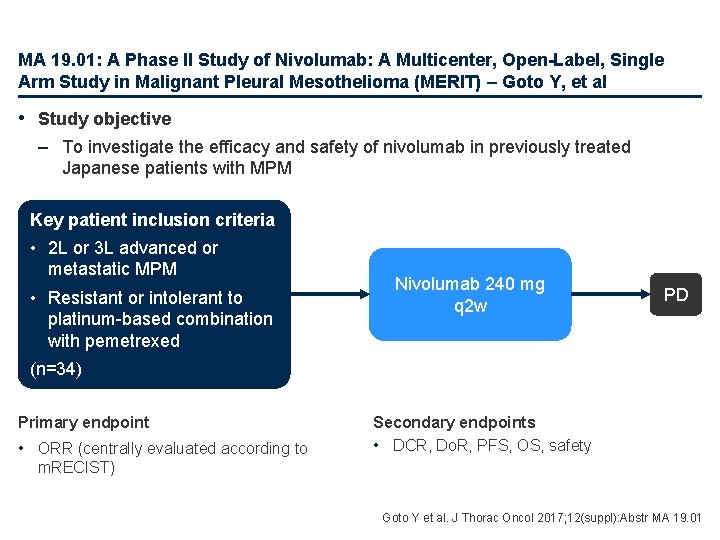 MA 19.01: A Phase II Study of Nivolumab: A Multicenter, Open-Label, Single Arm Study in Malignant Pleural Mesothelioma (MERIT) – Goto Y, et al

• Study objective
– To investigate the efficacy and safety of nivolumab in previously treated Japanese patients with MPM

Key patient inclusion criteria
• 2L or 3L advanced or metastatic MPM
• Resistant or intolerant to platinum-based combination with pemetrexed
(n=34)

Nivolumab 240 mg q2w

PD

Primary endpoint
• ORR (centrally evaluated according to mRECIST)

Secondary endpoints
• DCR, DoR, PFS, OS, safety

Goto Y et al. J Thorac Oncol 2017;12(suppl):Abstr MA 19.01